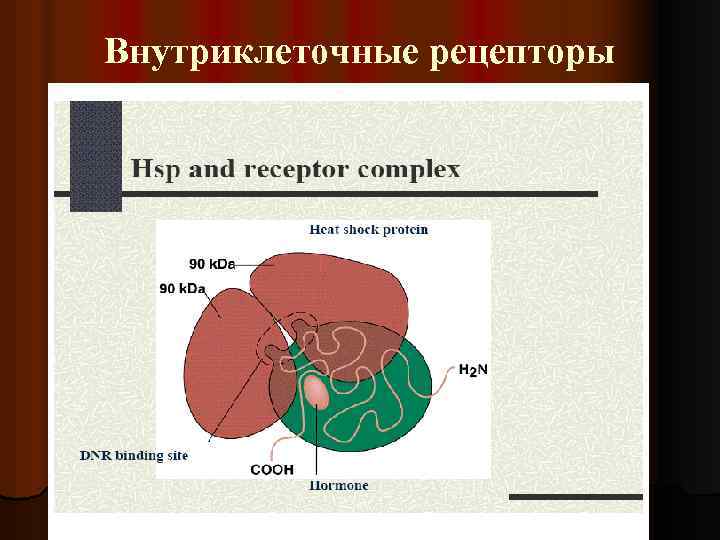 Внутриклеточные рецепторы

Hsp and receptor complex

Heat shock protein

90 kDa

90 kDa

$H_2N$

DNR binding site

COOH

Hormone